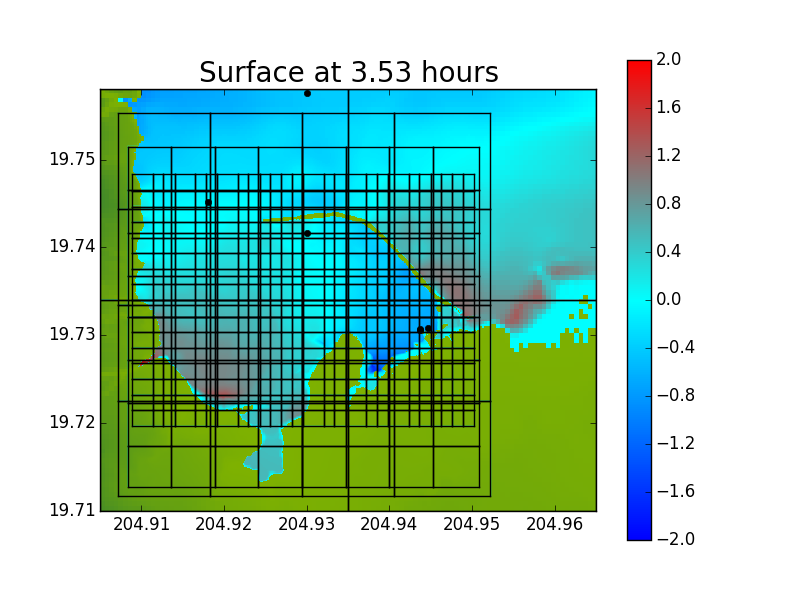 Surface at 3.53 hours

19.75
19.74
19.73
19.72
19.71

204.91 204.92 204.93 204.94 204.95 204.96

2.0
1.6
1.2
0.8
0.4
0.0
−0.4
−0.8
−1.2
−1.6
−2.0